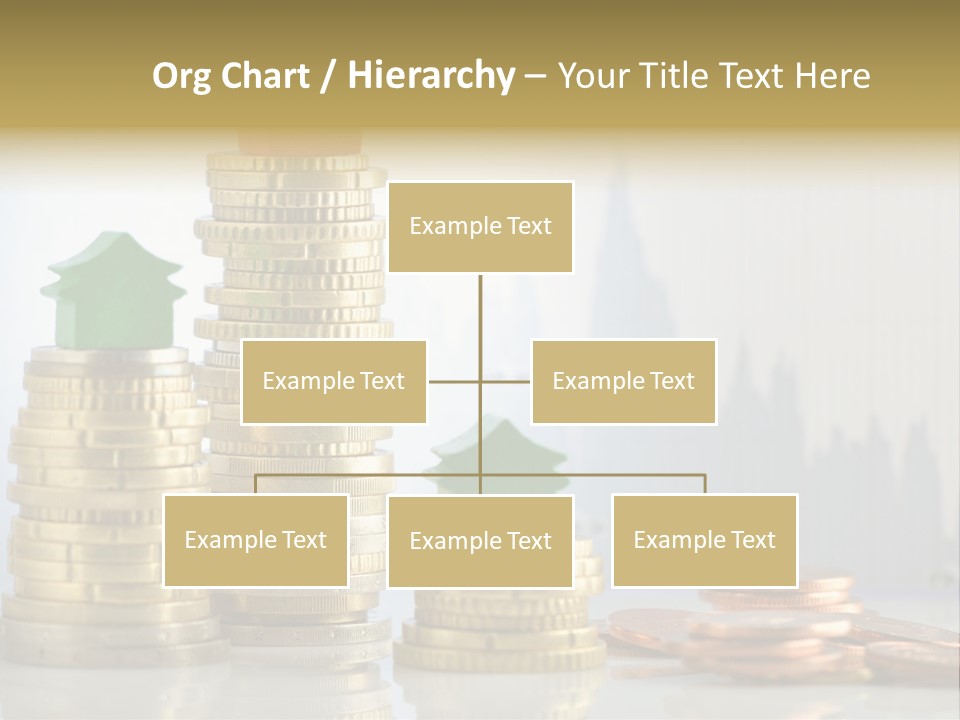 Org Chart / Hierarchy – Your Title Text Here

Example Text

Example Text

Example Text

Example Text

Example Text

Example Text